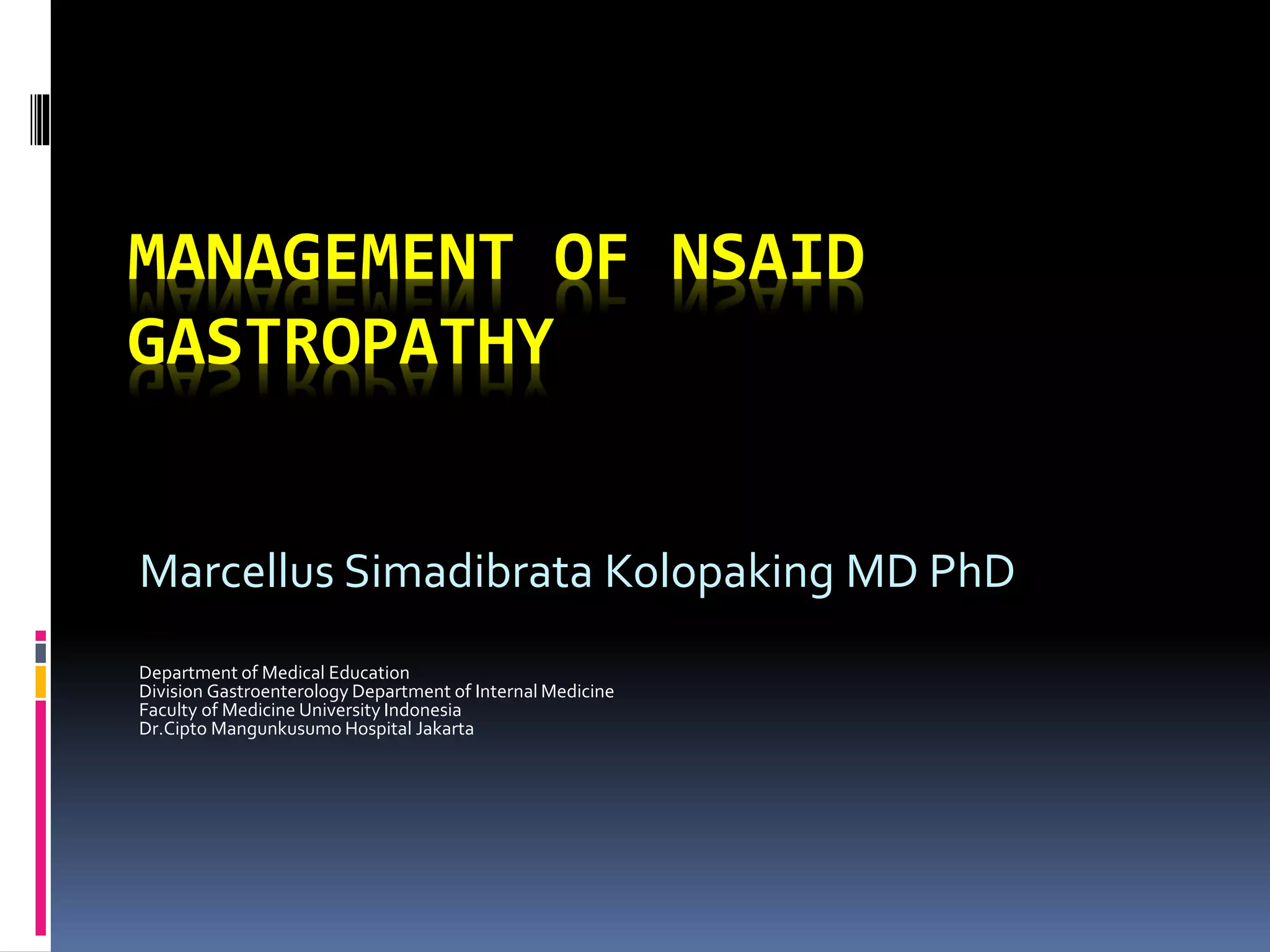 MANAGEMENT OF NSAID GASTROPATHY

Marcellus Simadibrata Kolopaking MD PhD

Department of Medical Education
Division Gastroenterology Department of Internal Medicine
Faculty of Medicine University Indonesia
Dr.Cipto Mangunkusumo Hospital Jakarta